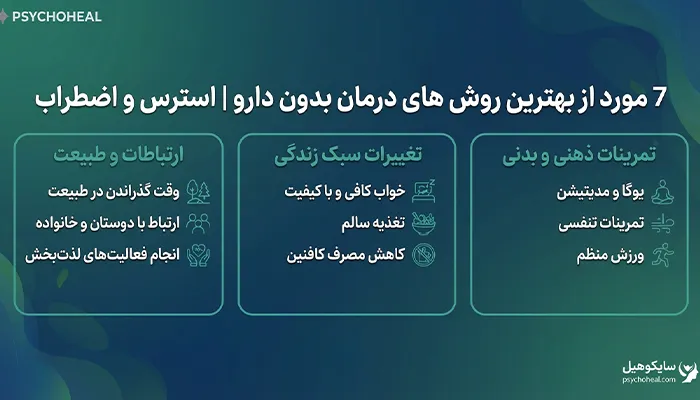 PSYCHOHEAL

7 مورد از بهترین روش های درمان بدون دارو | استرس و اضطراب

تمرینات ذهنی و بدنی
یوگا و مدیتیشن
تمرینات تنفسی
ورزش منظم

تغییرات سبک زندگی
خواب کافی و با کیفیت
تغذیه سالم
کاهش مصرف کافئین

ارتباطات و طبیعت
وقت گذراندن در طبیعت
ارتباط با دوستان و خانواده
انجام فعالیت‌های لذت‌بخش

سایکوهیل
psychoheal.com